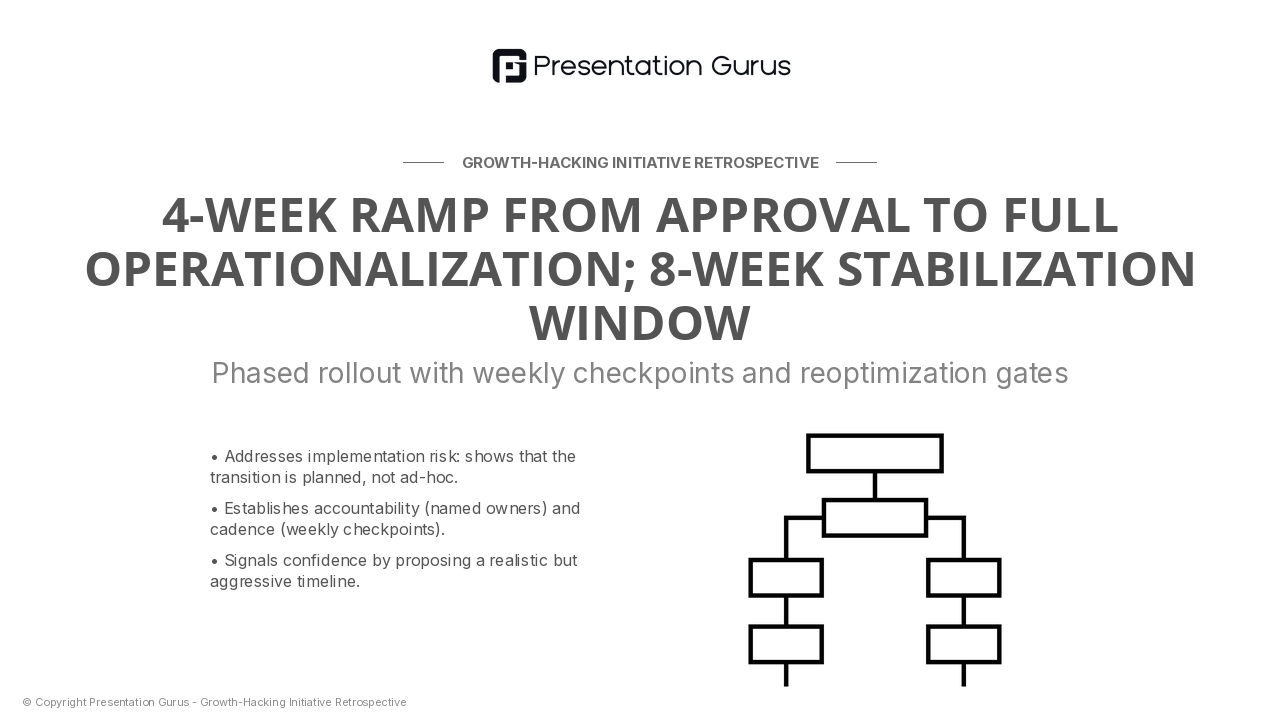 Presentation Gurus

GROWTH-HACKING INITIATIVE RETROSPECTIVE

4-WEEK RAMP FROM APPROVAL TO FULL OPERATIONALIZATION; 8-WEEK STABILIZATION WINDOW

Phased rollout with weekly checkpoints and reoptimization gates

• Addresses implementation risk: shows that the transition is planned, not ad-hoc.

• Establishes accountability (named owners) and cadence (weekly checkpoints).

• Signals confidence by proposing a realistic but aggressive timeline.

© Copyright Presentation Gurus - Growth-Hacking Initiative Retrospective